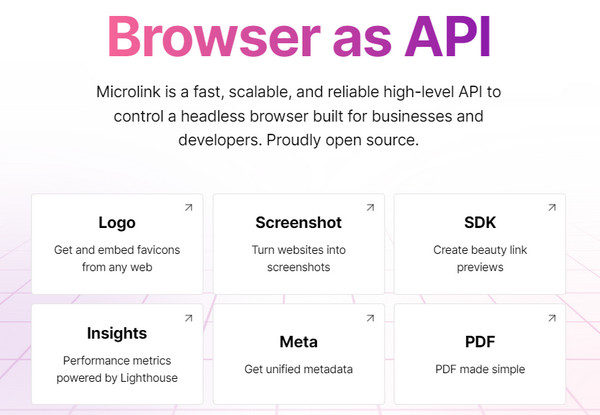 Browser as API

Microlink is a fast, scalable, and reliable high-level API to control a headless browser built for businesses and developers. Proudly open source.

Logo
Get and embed favicons from any web

Screenshot
Turn websites into screenshots

SDK
Create beauty link previews

Insights
Performance metrics powered by Lighthouse

Meta
Get unified metadata

PDF
PDF made simple